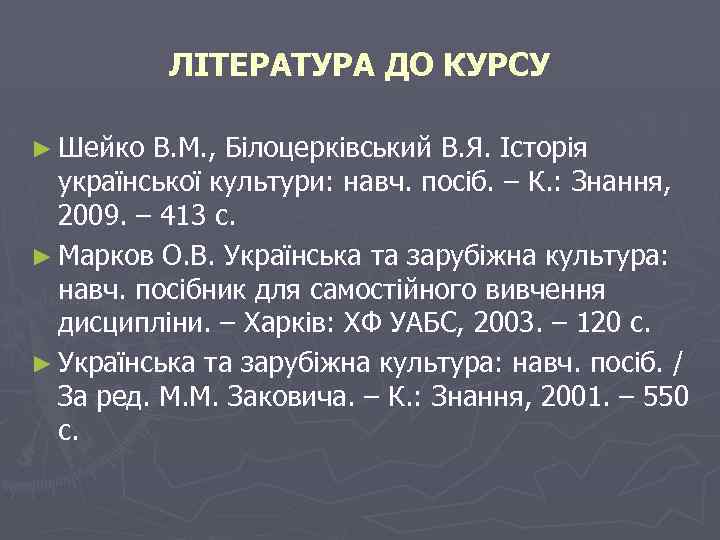 ЛІТЕРАТУРА ДО КУРСУ

► Шейко В.М., Білоцерківський В.Я. Історія української культури: навч. посіб. – К.: Знання, 2009. – 413 с.

► Марков О.В. Українська та зарубіжна культура: навч. посібник для самостійного вивчення дисципліни. – Харків: ХФ УАБС, 2003. – 120 с.

► Українська та зарубіжна культура: навч. посіб. / За ред. М.М. Заковича. – К.: Знання, 2001. – 550 с.